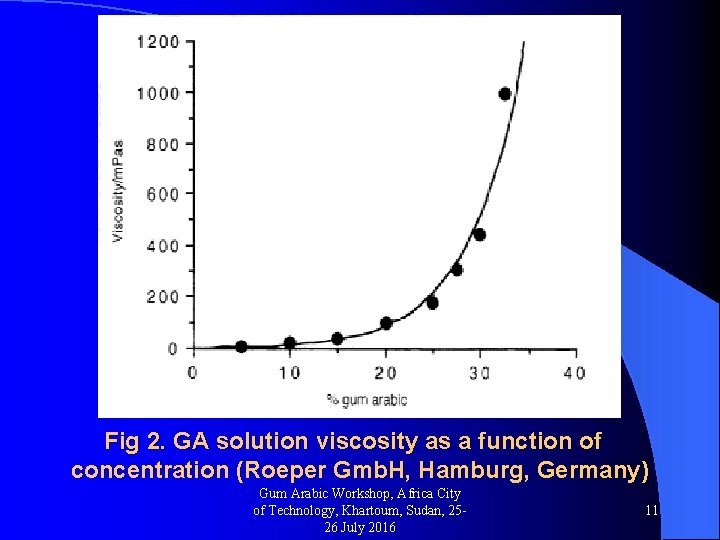 1200
1000
800
600
400
200
0
Viscosity/mPas
0 10 20 30 40
% gum arabic

Fig 2. GA solution viscosity as a function of concentration (Roeper GmbH, Hamburg, Germany)

Gum Arabic Workshop, Africa City of Technology, Khartoum, Sudan, 25-26 July 2016

11